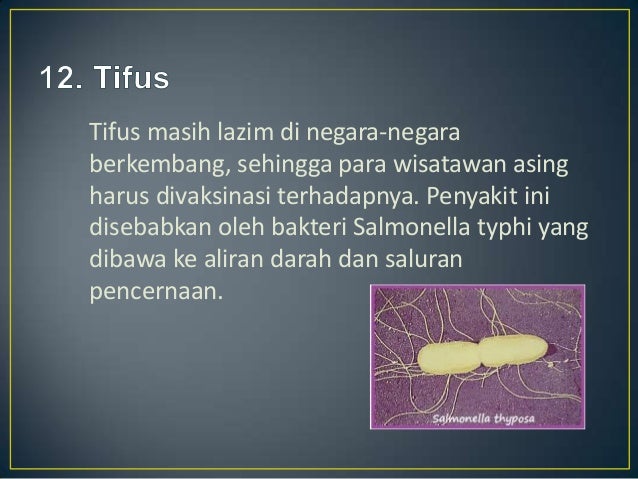 12. Tifus

Tifus masih lazim di negara-negara berkembang, sehingga para wisatawan asing harus divaksinasi terhadapnya. Penyakit ini disebabkan oleh bakteri Salmonella typhi yang dibawa ke aliran darah dan saluran pencernaan.

Salmonella thyposa